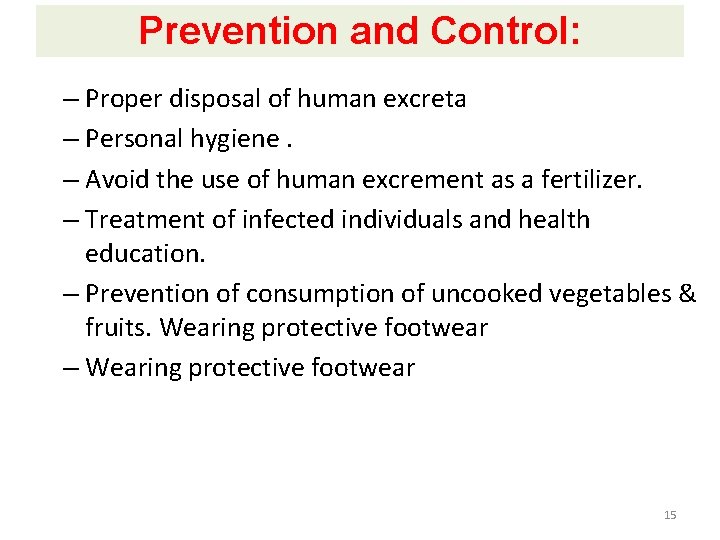 Prevention and Control:

– Proper disposal of human excreta

– Personal hygiene .

– Avoid the use of human excrement as a fertilizer.

– Treatment of infected individuals and health education.

– Prevention of consumption of uncooked vegetables & fruits. Wearing protective footwear

– Wearing protective footwear

15